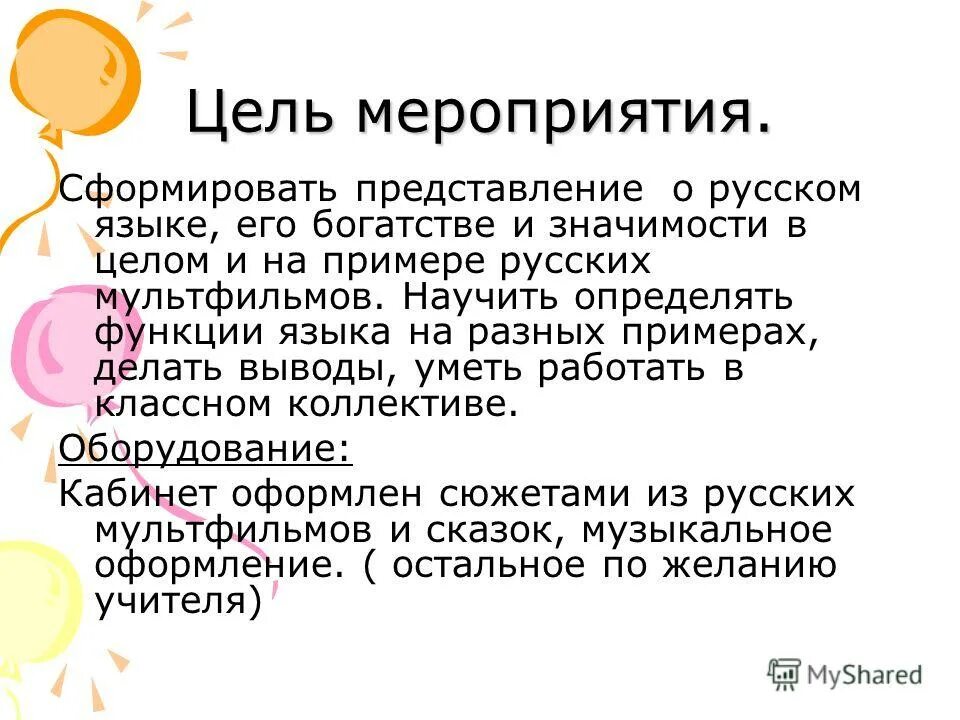 Цель мероприятия.

Сформировать представление о русском языке, его богатстве и значимости в целом и на примере русских мультфильмов. Научить определять функции языка на разных примерах, делать выводы, уметь работать в классном коллективе.

Оборудование:

Кабинет оформлен сюжетами из русских мультфильмов и сказок, музыкальное оформление. ( остальное по желанию учителя)

MyShared